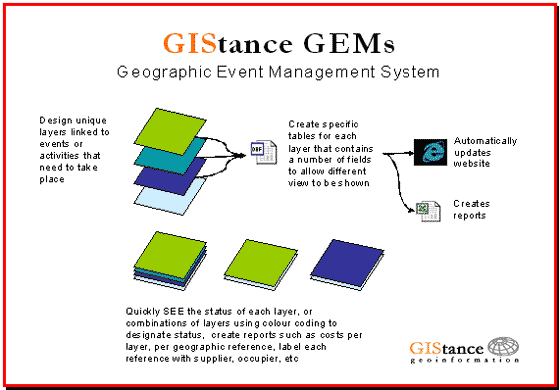 GIStance GEMs
Geographic Event Management System

Design unique layers linked to events or activities that need to take place

DBF

Create specific tables for each layer that contains a number of fields to allow different view to be shown

Automatically updates website

Creates reports

Quickly SEE the status of each layer, or combinations of layers using colour coding to designate status, create reports such as costs per layer, per geographic reference, label each reference with supplier, occupier, etc

GIStance
geoinformation